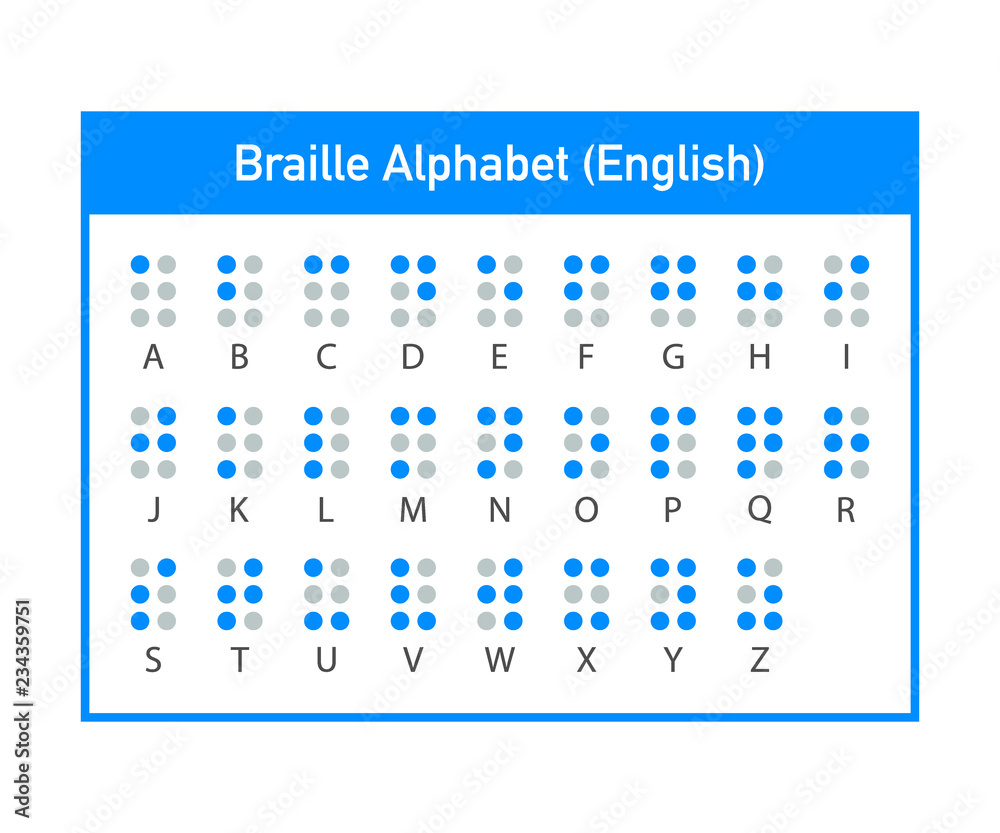 Braille Alphabet (English)

A B C D E F G H I

J K L M N O P Q R

S T U V W X Y Z

Adobe Stock | #234359751